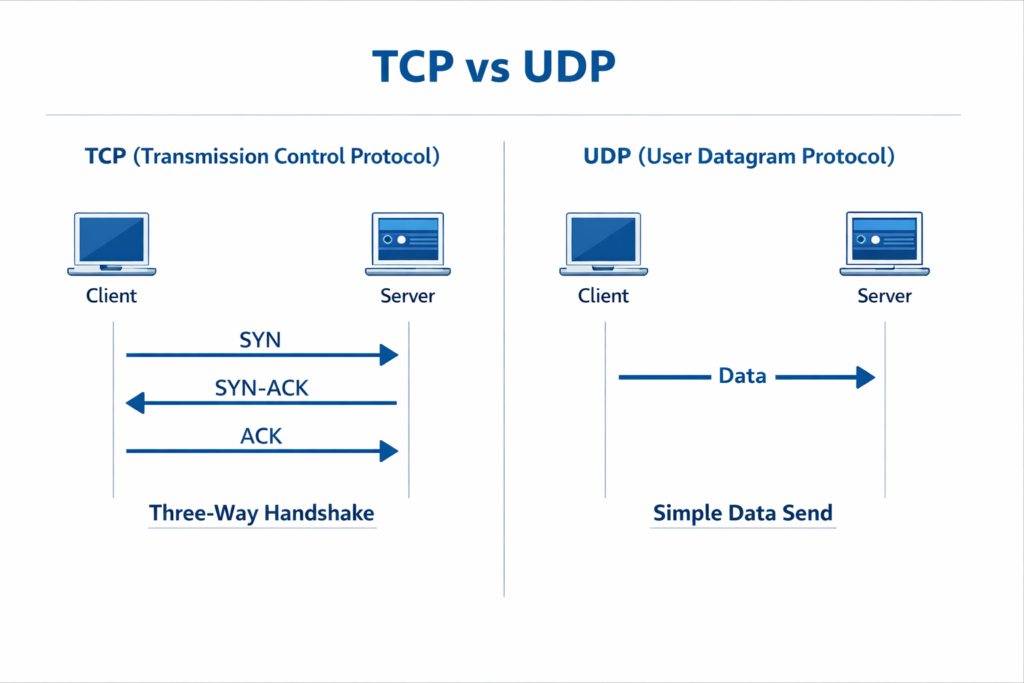 TCP vs UDP

TCP (Transmission Control Protocol)

Client

Server

SYN

SYN-ACK

ACK

Three-Way Handshake

UDP (User Datagram Protocol)

Client

Server

Data

Simple Data Send